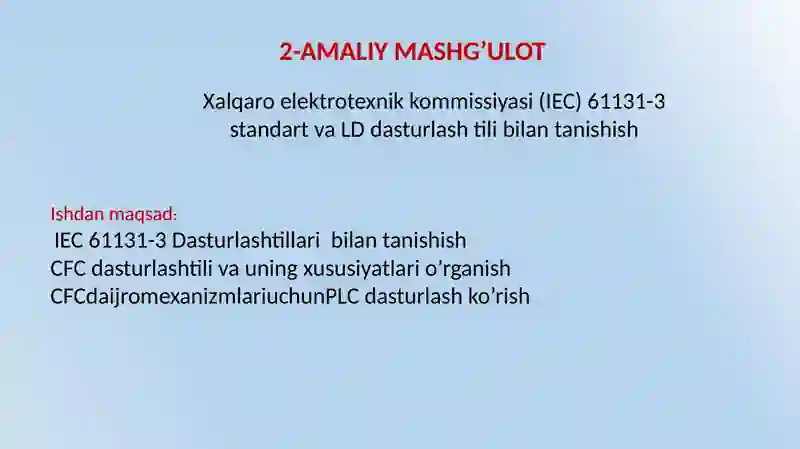 2-AMALIY MASHG’ULOT

Xalqaro elektrotexnik kommissiyasi (IEC) 61131-3 standart va LD dasturlash tili bilan tanishish

Ishdan maqsad:
IEC 61131-3 Dasturlashtillari bilan tanishish
CFC dasturlashtili va uning xususiyatlari o’rganish
CFCdaijromexanizmlariuchunPLC dasturlash ko’rish